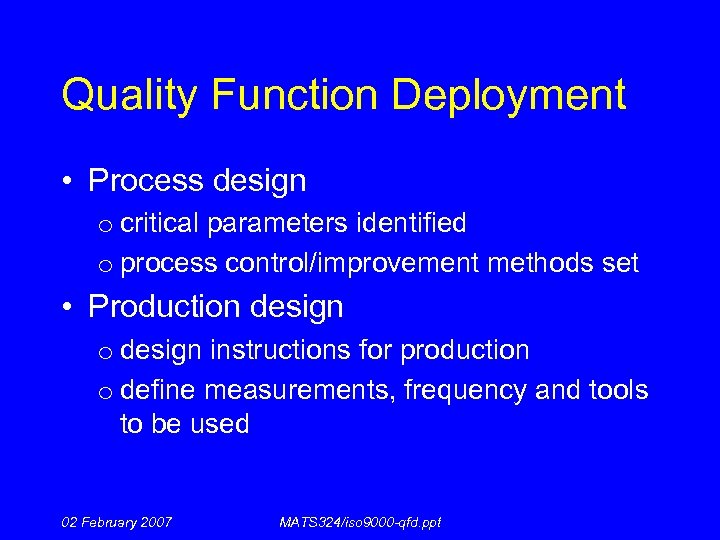 Quality Function Deployment

• Process design
  o critical parameters identified
  o process control/improvement methods set
• Production design
  o design instructions for production
  o define measurements, frequency and tools to be used

02 February 2007 MATS324/iso9000-qfd.ppt